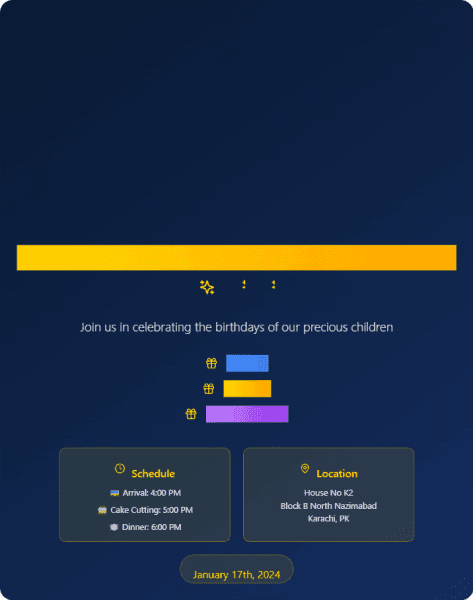 Join us in celebrating the birthdays of our precious children

Schedule

Arrival: 4:00 PM

Cake Cutting: 5:00 PM

Dinner: 6:00 PM

Location

House No K2
Block B North Nazimabad
Karachi, PK

January 17th, 2024